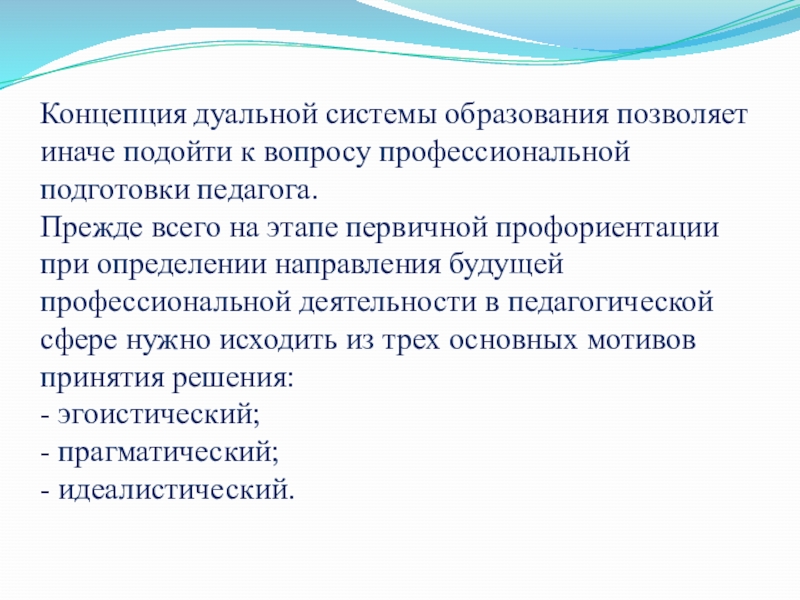 Концепция дуальной системы образования позволяет иначе подойти к вопросу профессиональной подготовки педагога.
Прежде всего на этапе первичной профориентации при определении направления будущей профессиональной деятельности в педагогической сфере нужно исходить из трех основных мотивов принятия решения:
- эгоистический;
- прагматический;
- идеалистический.